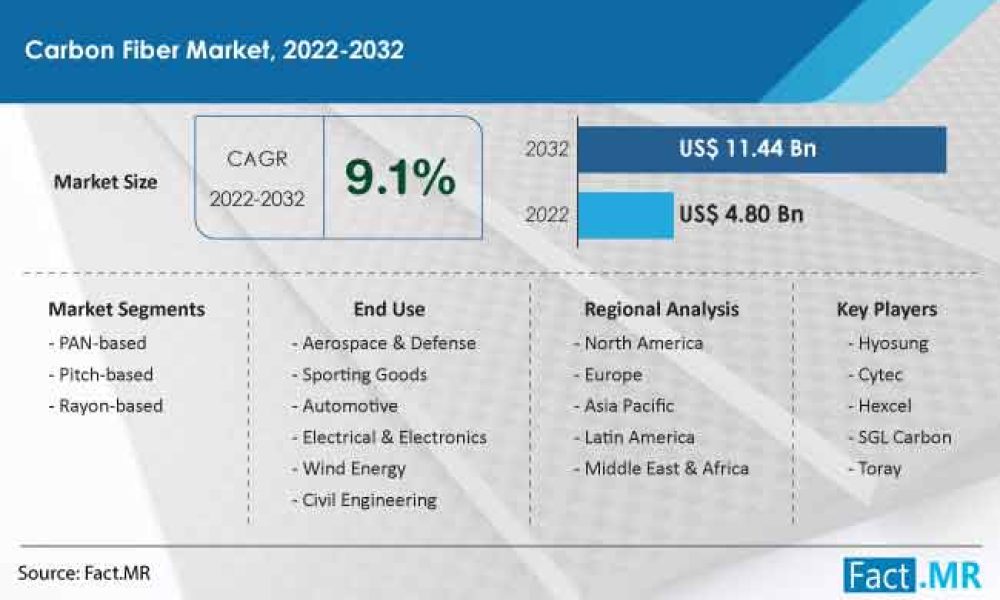 Carbon Fiber Market, 2022-2032

Market Size

CAGR 2022-2032

9.1%

2032 US$ 11.44 Bn

2022 US$ 4.80 Bn

Market Segments
- PAN-based
- Pitch-based
- Rayon-based

End Use
- Aerospace & Defense
- Sporting Goods
- Automotive
- Electrical & Electronics
- Wind Energy
- Civil Engineering

Regional Analysis
- North America
- Europe
- Asia Pacific
- Latin America
- Middle East & Africa

Key Players
- Hyosung
- Cytec
- Hexcel
- SGL Carbon
- Toray

Source: Fact.MR

Fact.MR